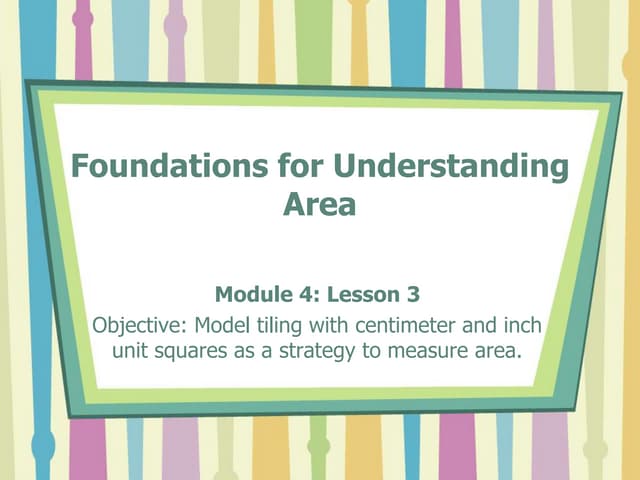 Foundations for Understanding Area

Module 4: Lesson 3

Objective: Model tiling with centimeter and inch unit squares as a strategy to measure area.